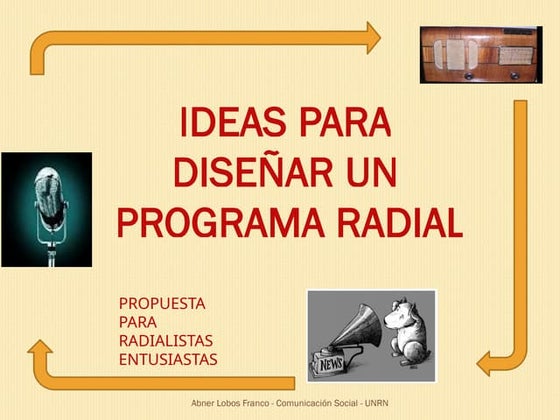 IDEAS PARA DISEÑAR UN PROGRAMA RADIAL

PROPUESTA PARA RADIALISTAS ENTUSIASTAS

NEWS

Abner Lobos Franco - Comunicación Social - UNRN